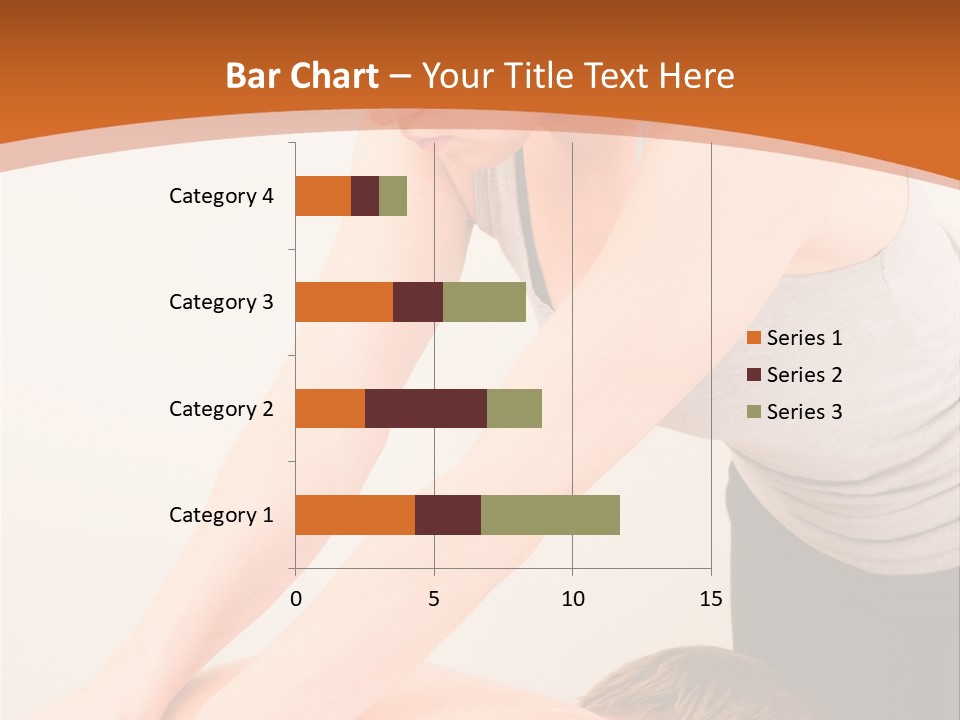 Bar Chart – Your Title Text Here

Category 4
Category 3
Category 2
Category 1

0
5
10
15

Series 1
Series 2
Series 3